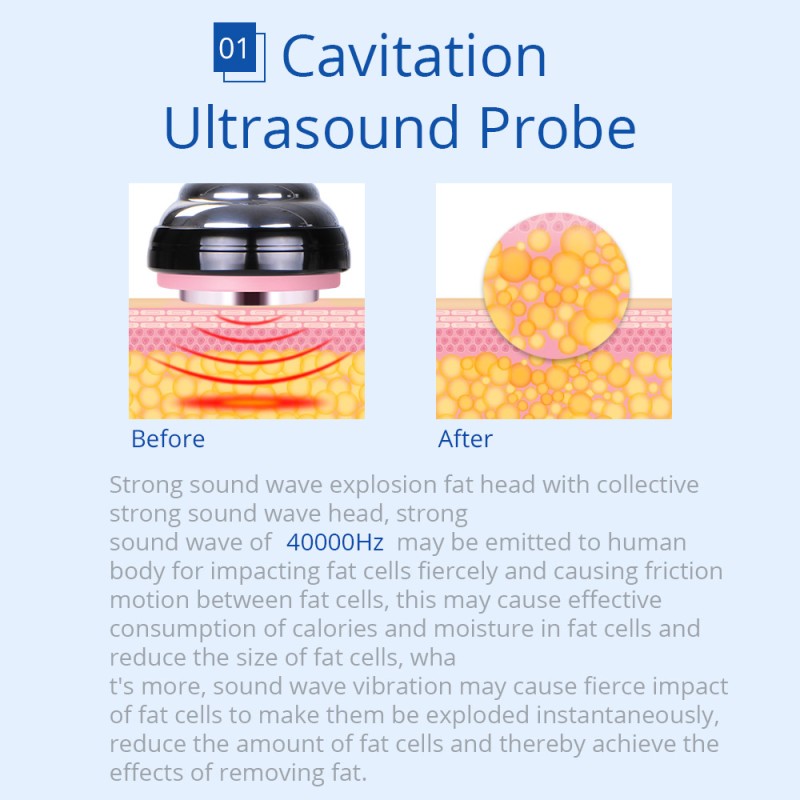 01 Cavitation Ultrasound Probe

Before

After

Strong sound wave explosion fat head with collective strong sound wave head, strong sound wave of 40000Hz may be emitted to human body for impacting fat cells fiercely and causing friction motion between fat cells, this may cause effective consumption of calories and moisture in fat cells and reduce the size of fat cells, wha t's more, sound wave vibration may cause fierce impact of fat cells to make them be exploded instantaneously, reduce the amount of fat cells and thereby achieve the effects of removing fat.